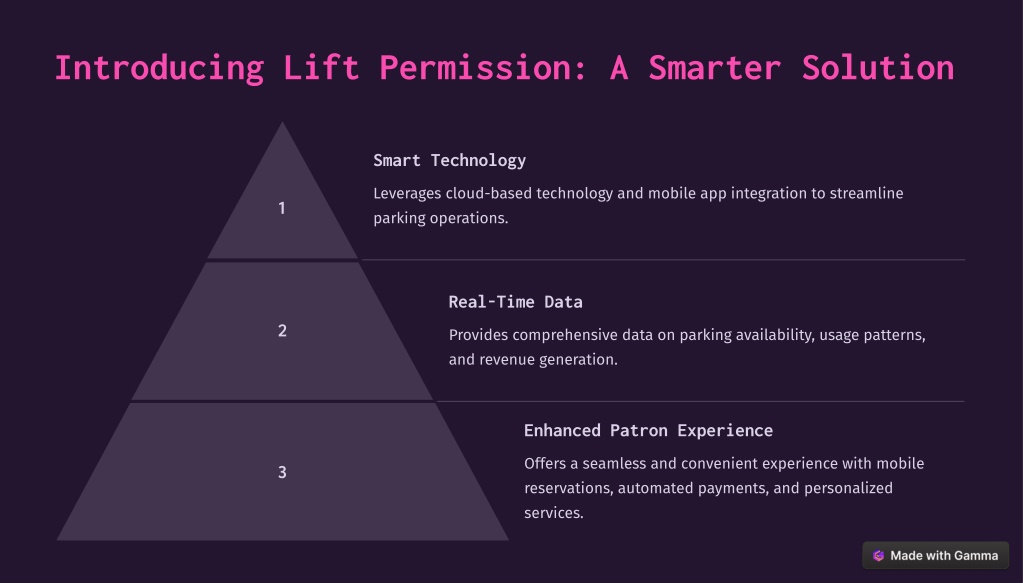 Introducing Lift Permission: A Smarter Solution

1

Smart Technology

Leverages cloud-based technology and mobile app integration to streamline parking operations.

2

Real-Time Data

Provides comprehensive data on parking availability, usage patterns, and revenue generation.

3

Enhanced Patron Experience

Offers a seamless and convenient experience with mobile reservations, automated payments, and personalized services.

Made with Gamma